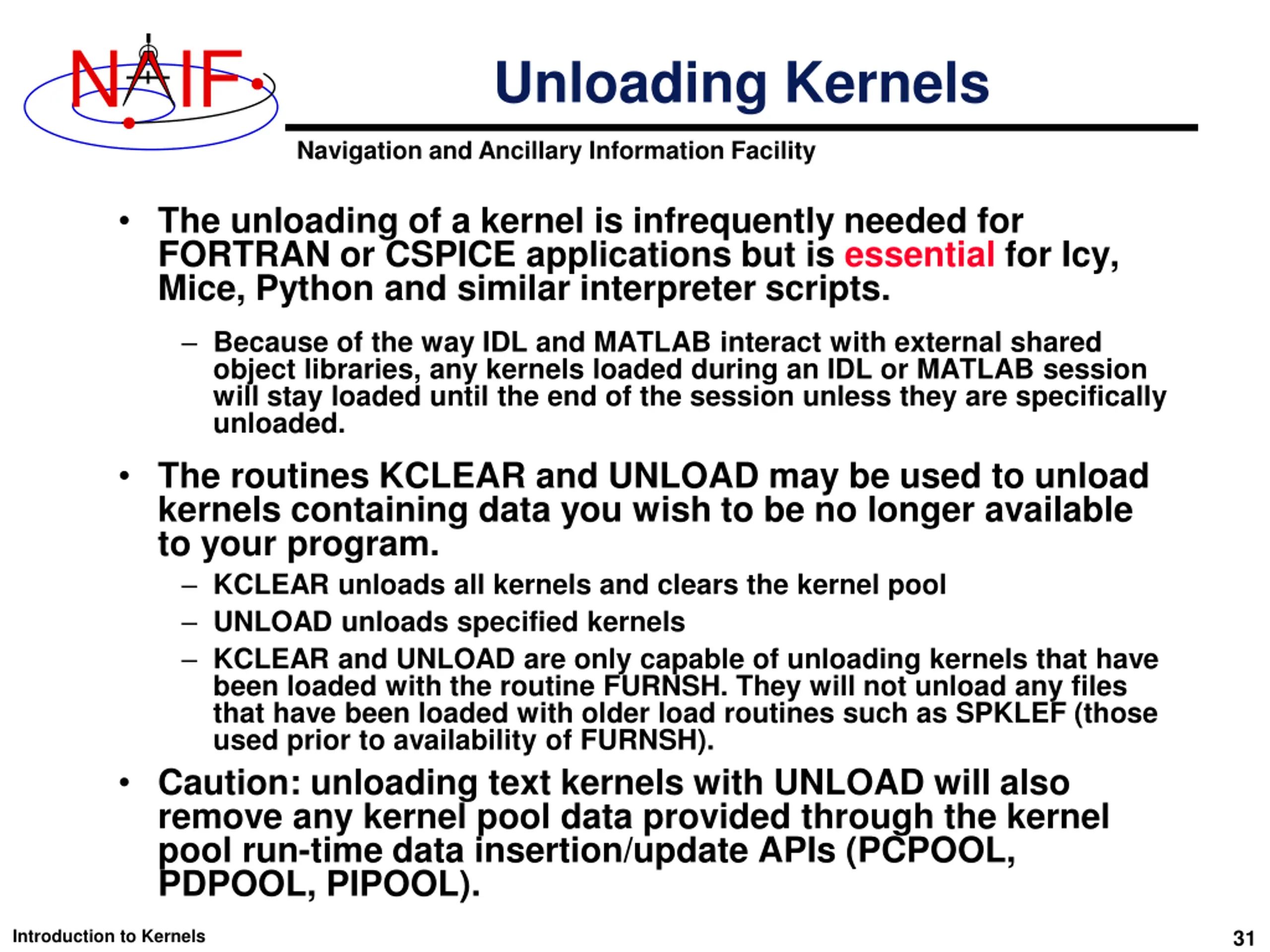 NAIF

Unloading Kernels

Navigation and Ancillary Information Facility

• The unloading of a kernel is infrequently needed for FORTRAN or CSPICE applications but is essential for Icy, Mice, Python and similar interpreter scripts.

– Because of the way IDL and MATLAB interact with external shared object libraries, any kernels loaded during an IDL or MATLAB session will stay loaded until the end of the session unless they are specifically unloaded.

• The routines KCLEAR and UNLOAD may be used to unload kernels containing data you wish to be no longer available to your program.

– KCLEAR unloads all kernels and clears the kernel pool

– UNLOAD unloads specified kernels

– KCLEAR and UNLOAD are only capable of unloading kernels that have been loaded with the routine FURNSH. They will not unload any files that have been loaded with older load routines such as SPKLEF (those used prior to availability of FURNSH).

• Caution: unloading text kernels with UNLOAD will also remove any kernel pool data provided through the kernel pool run-time data insertion/update APIs (PCPOOL, PDPOOL, PIPOOL).

Introduction to Kernels

31